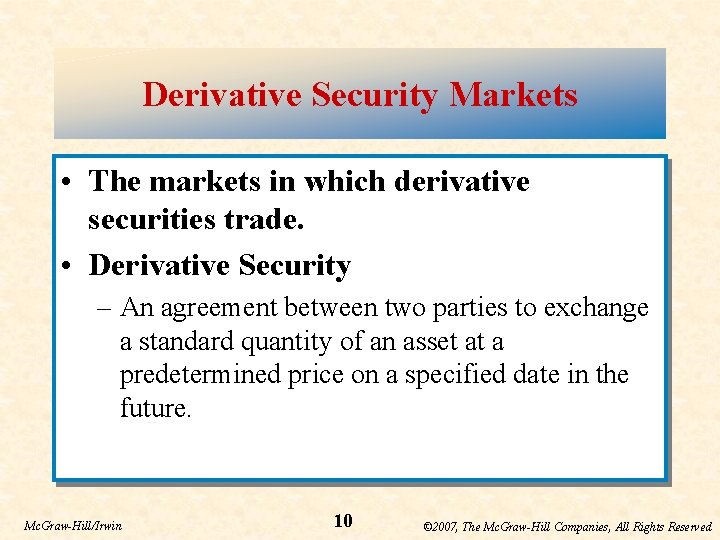 Derivative Security Markets

• The markets in which derivative securities trade.

• Derivative Security

– An agreement between two parties to exchange a standard quantity of an asset at a predetermined price on a specified date in the future.

McGraw-Hill/Irwin

10

©2007, The McGraw-Hill Companies, All Rights Reserved